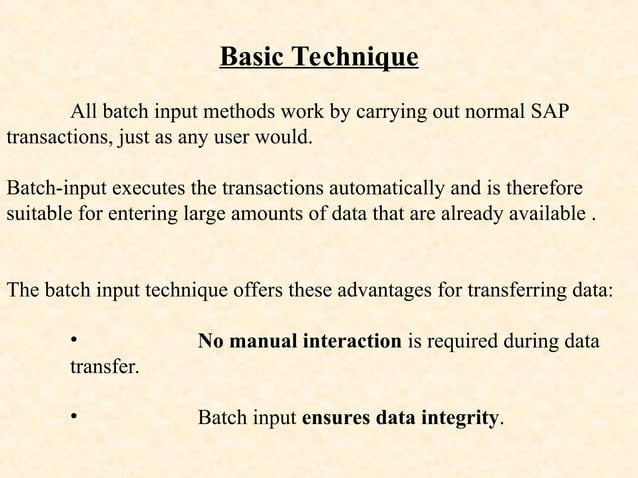 Basic Technique

All batch input methods work by carrying out normal SAP transactions, just as any user would.

Batch-input executes the transactions automatically and is therefore suitable for entering large amounts of data that are already available .

The batch input technique offers these advantages for transferring data:

• No manual interaction is required during data transfer.

• Batch input ensures data integrity.